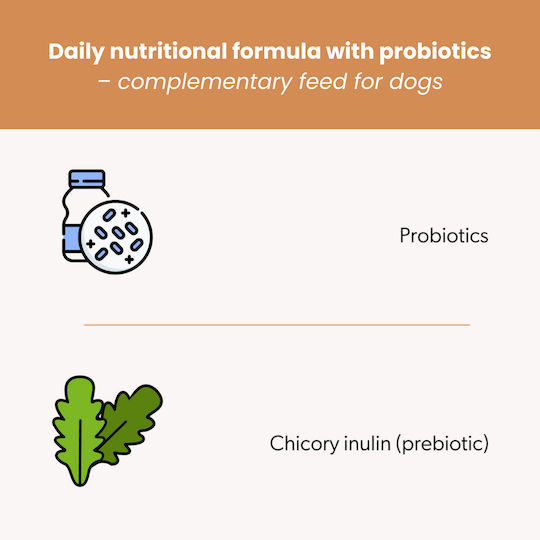 Daily nutritional formula with probiotics
– complementary feed for dogs

Probiotics

Chicory inulin (prebiotic)